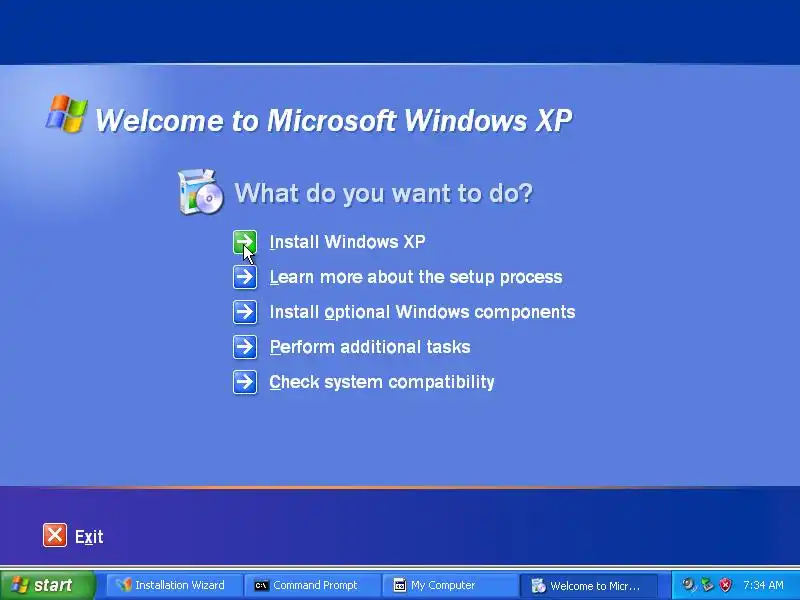 Welcome to Microsoft Windows XP

What do you want to do?

Install Windows XP

Learn more about the setup process

Install optional Windows components

Perform additional tasks

Check system compatibility

Exit

start

Installation Wizard

Command Prompt

My Computer

Welcome to Micr...

7:34 AM